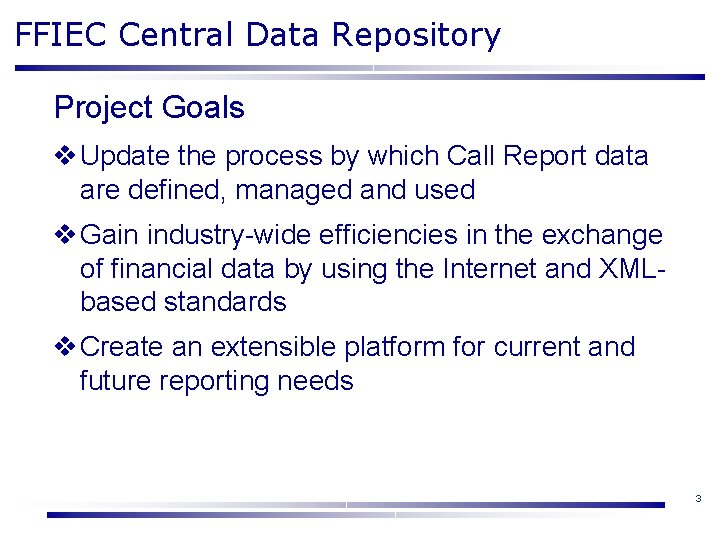 FFIEC Central Data Repository

Project Goals

❖ Update the process by which Call Report data are defined, managed and used

❖ Gain industry-wide efficiencies in the exchange of financial data by using the Internet and XML-based standards

❖ Create an extensible platform for current and future reporting needs

3